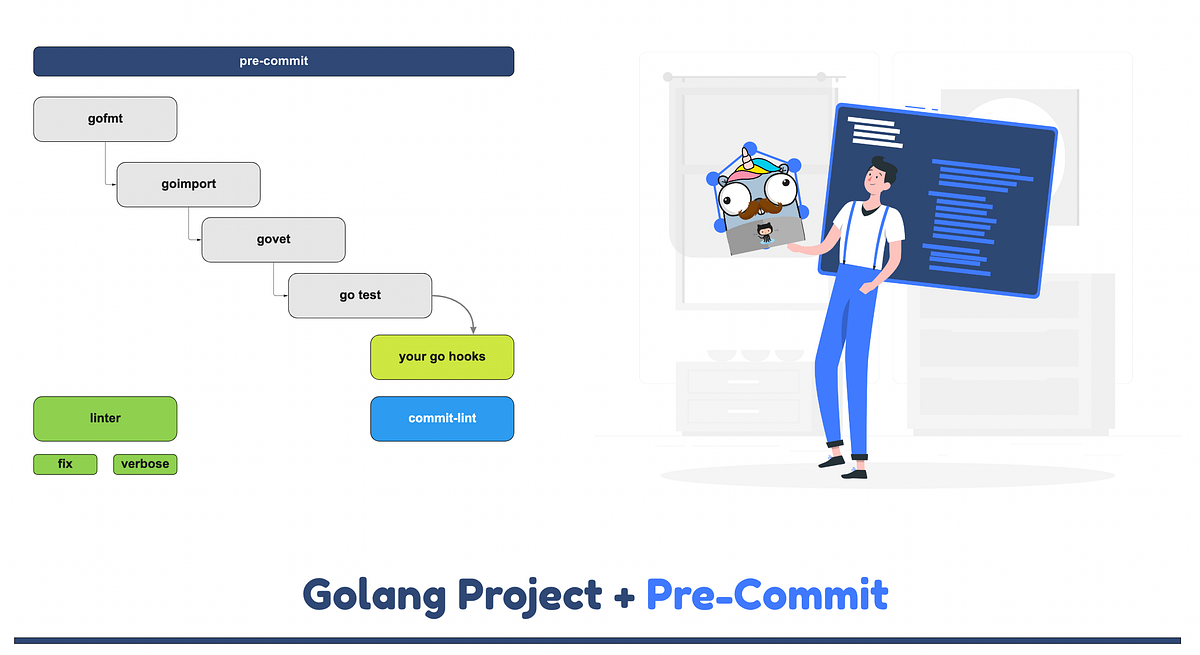 pre-commit

gofmt

goimport

govet

go test

your go hooks

linter

commit-lint

fix

verbose

Golang Project + Pre-Commit